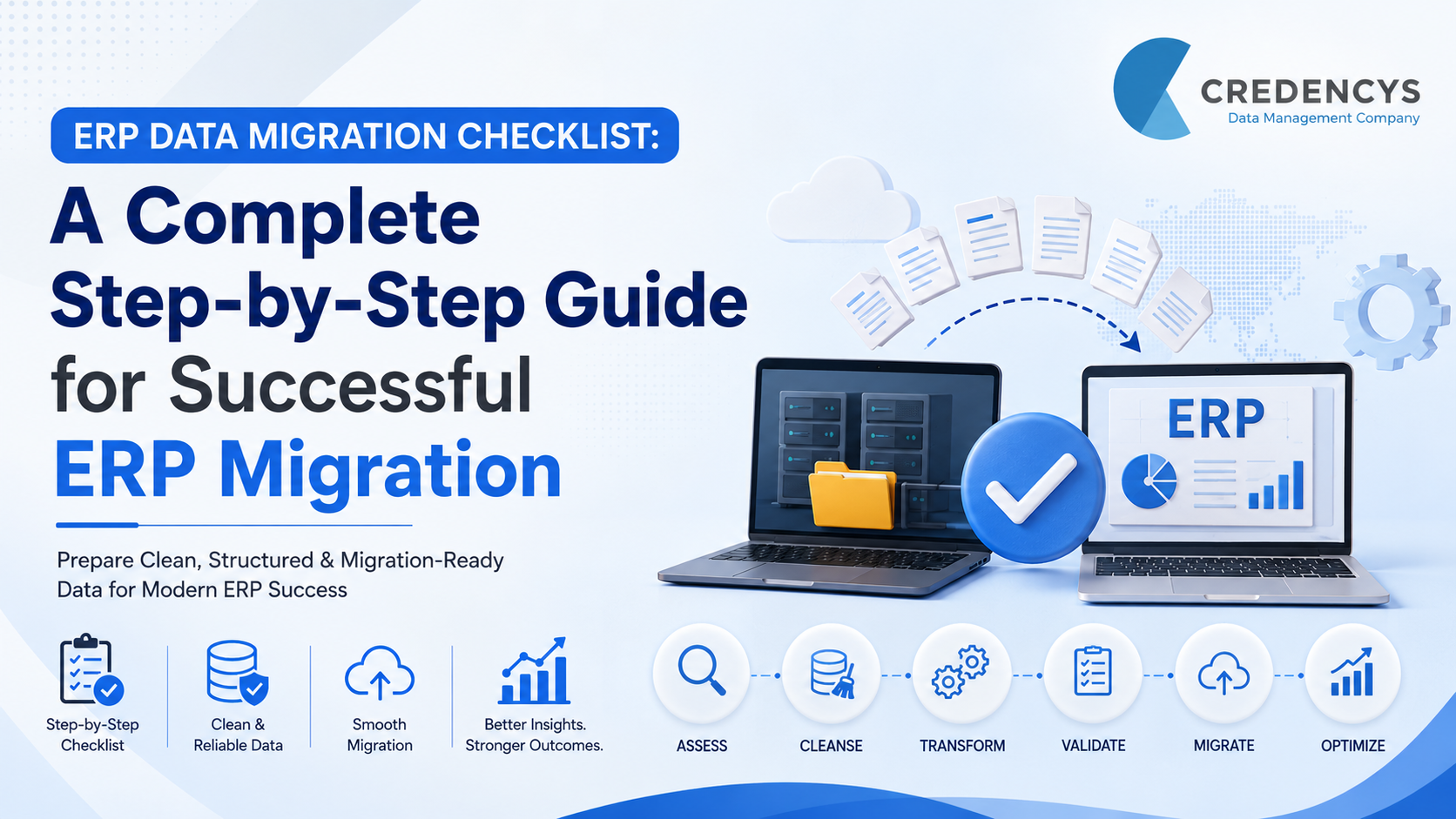 CREDENCYS
Data Management Company

ERP DATA MIGRATION CHECKLIST:

A Complete Step-by-Step Guide for Successful ERP Migration

Prepare Clean, Structured & Migration-Ready Data for Modern ERP Success

ERP

Step-by-Step Checklist

Clean & Reliable Data

Smooth Migration

Better Insights. Stronger Outcomes.

ASSESS

CLEANSE

TRANSFORM

VALIDATE

MIGRATE

OPTIMIZE